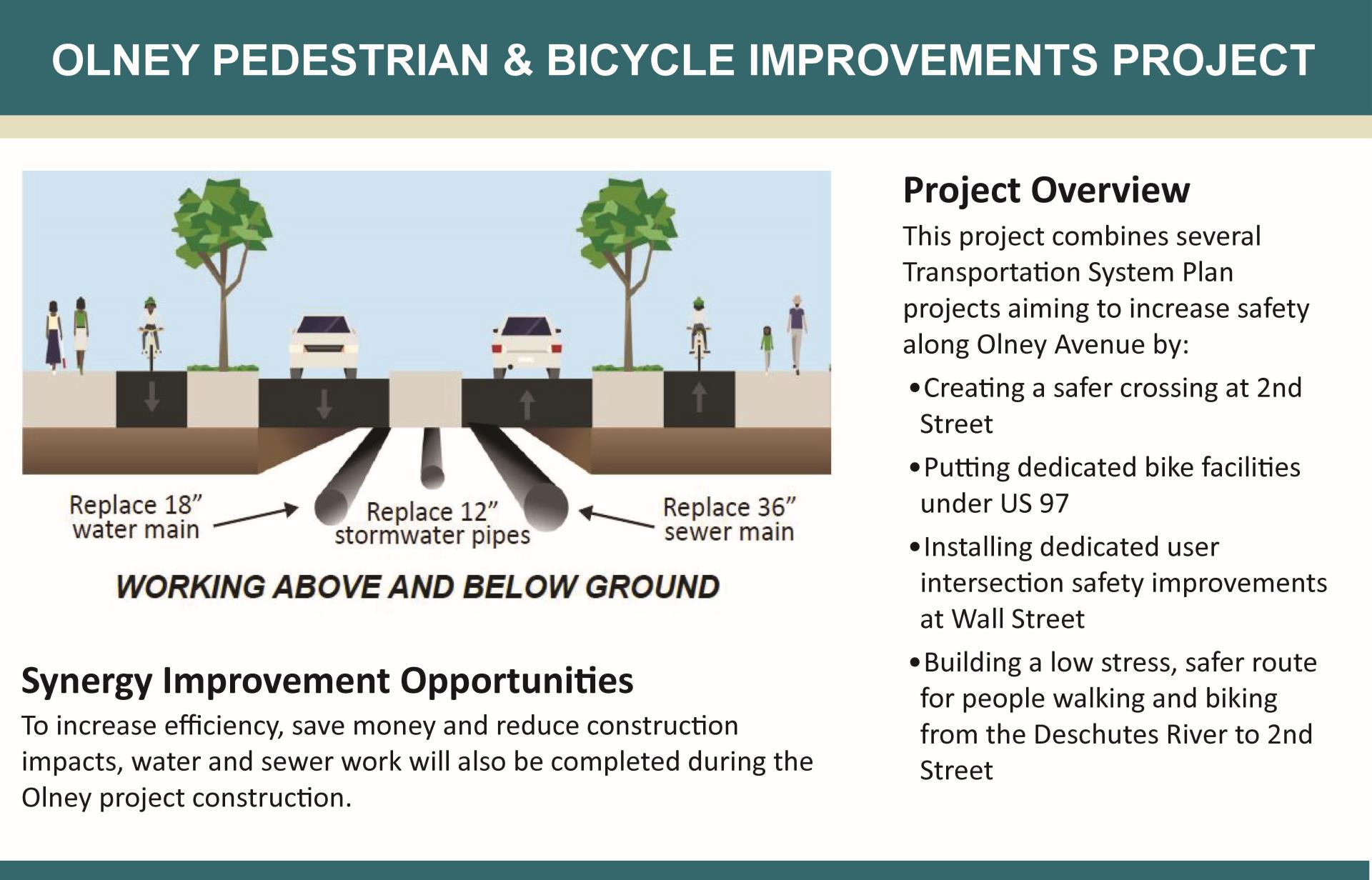 OLNEY PEDESTRIAN & BICYCLE IMPROVEMENTS PROJECT

Replace 18” water main

Replace 12” stormwater pipes

Replace 36” sewer main

WORKING ABOVE AND BELOW GROUND

Synergy Improvement Opportunities

To increase efficiency, save money and reduce construction impacts, water and sewer work will also be completed during the Olney project construction.

Project Overview

This project combines several Transportation System Plan projects aiming to increase safety along Olney Avenue by:

•Creating a safer crossing at 2nd Street

•Putting dedicated bike facilities under US 97

•Installing dedicated user intersection safety improvements at Wall Street

•Building a low stress, safer route for people walking and biking from the Deschutes River to 2nd Street